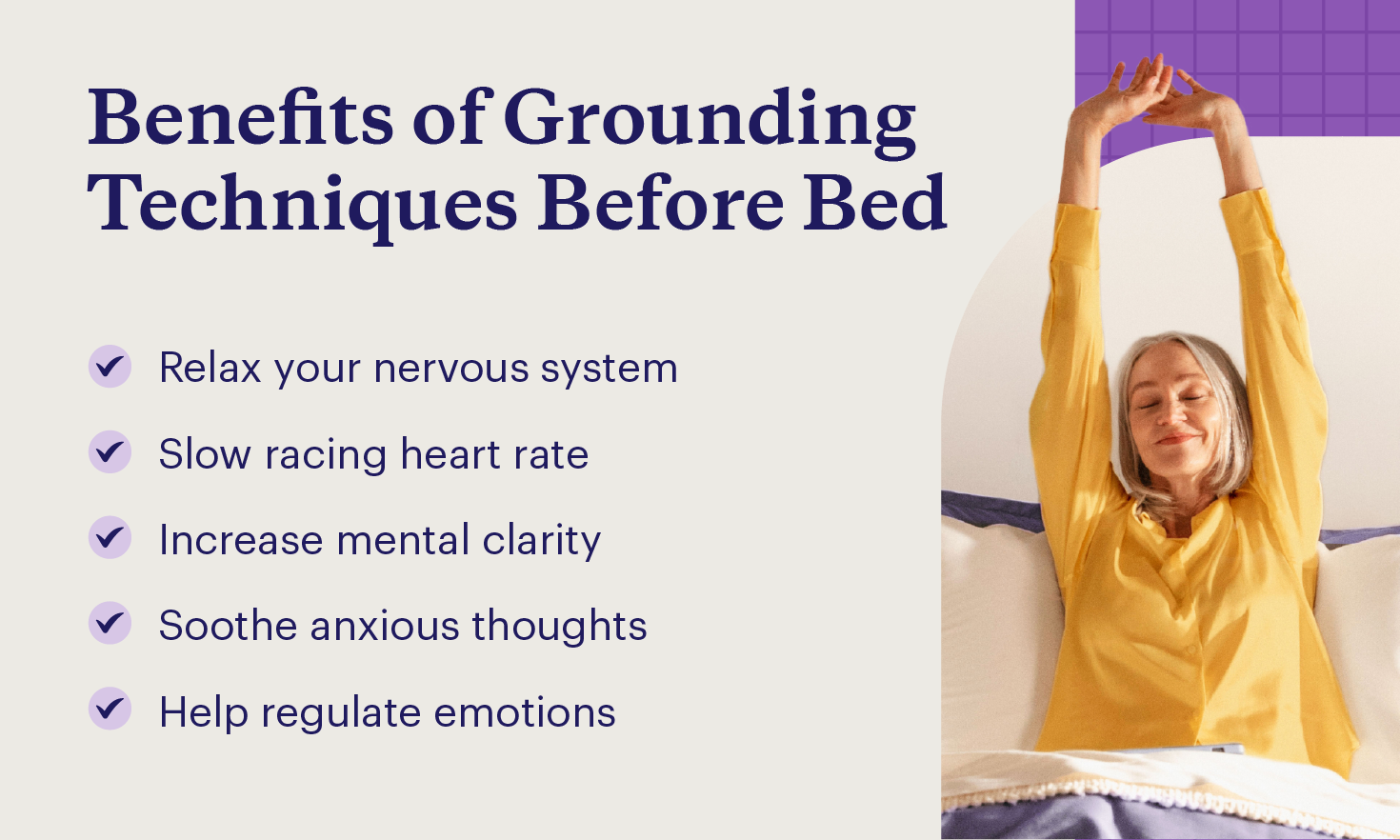 Benefits of Grounding Techniques Before Bed

Relax your nervous system

Slow racing heart rate

Increase mental clarity

Soothe anxious thoughts

Help regulate emotions